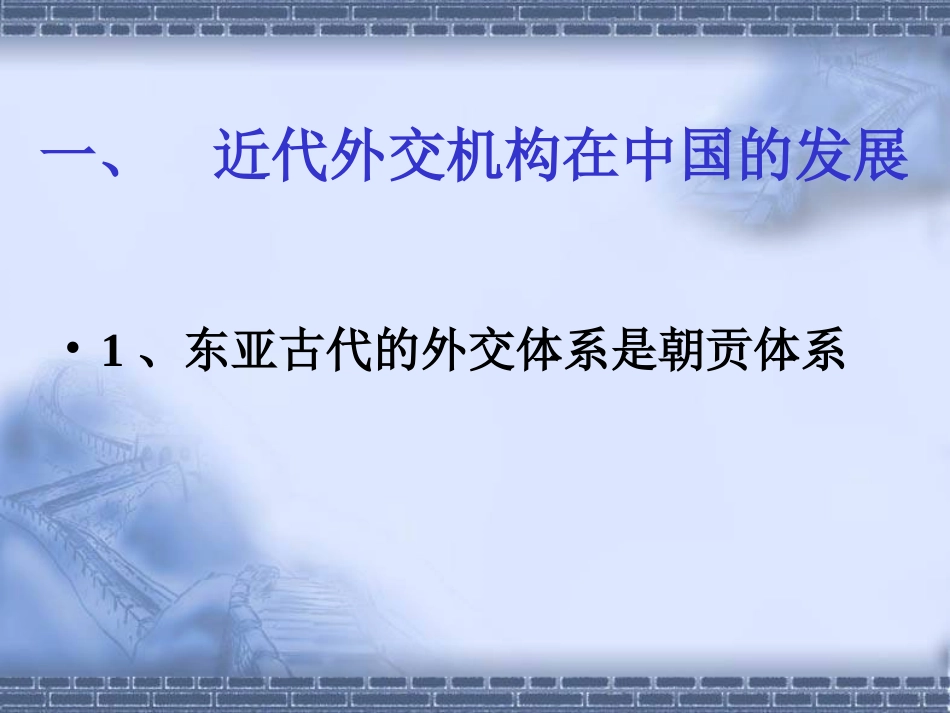 一、　近代外交机构在中国的发展

• 1 、东亚古代的外交体系是朝贡体系